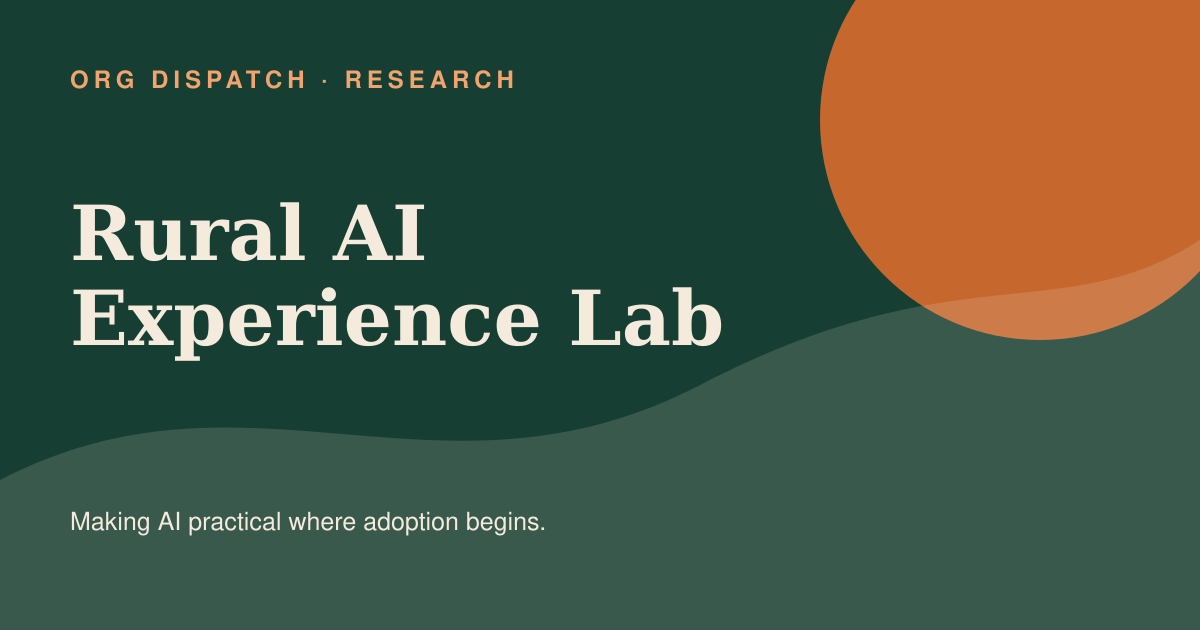 ORG DISPATCH · RESEARCH

Rural AI Experience Lab

Making AI practical where adoption begins.